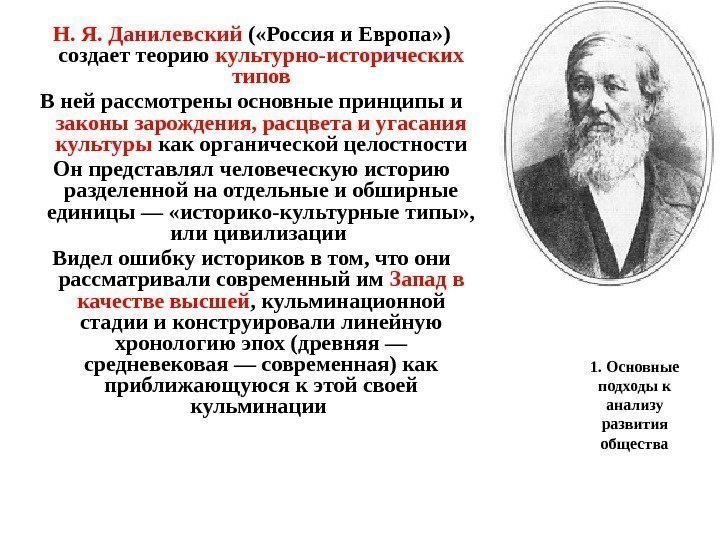 Н. Я. Данилевский («Россия и Европа») создает теорию культурно-исторических типов

В ней рассмотрены основные принципы и законы зарождения, расцвета и угасания культуры как органической целостности

Он представлял человеческую историю разделенной на отдельные и обширные единицы — «историко-культурные типы», или цивилизации

Видел ошибку историков в том, что они рассматривали современный им Запад в качестве высшей, кульминационной стадии и конструировали линейную хронологию эпох (древняя — средневековая — современная) как приближающуюся к этой своей кульминации

1. Основные подходы к анализу развития общества